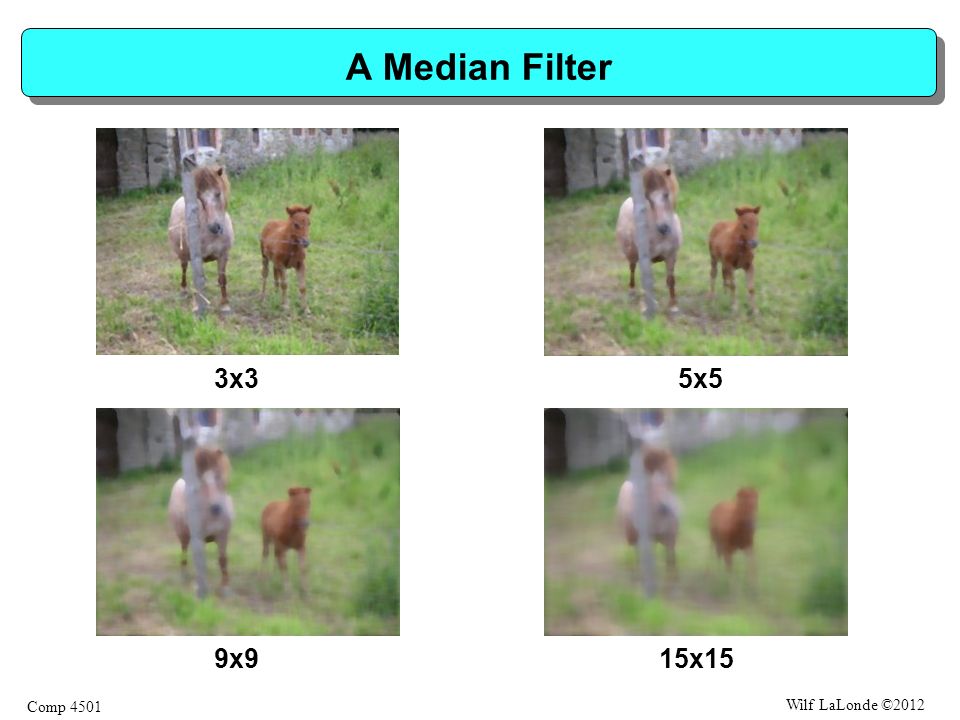 A Median Filter

3x3

5x5

9x9

15x15

Comp 4501

Wilf LaLonde ©2012